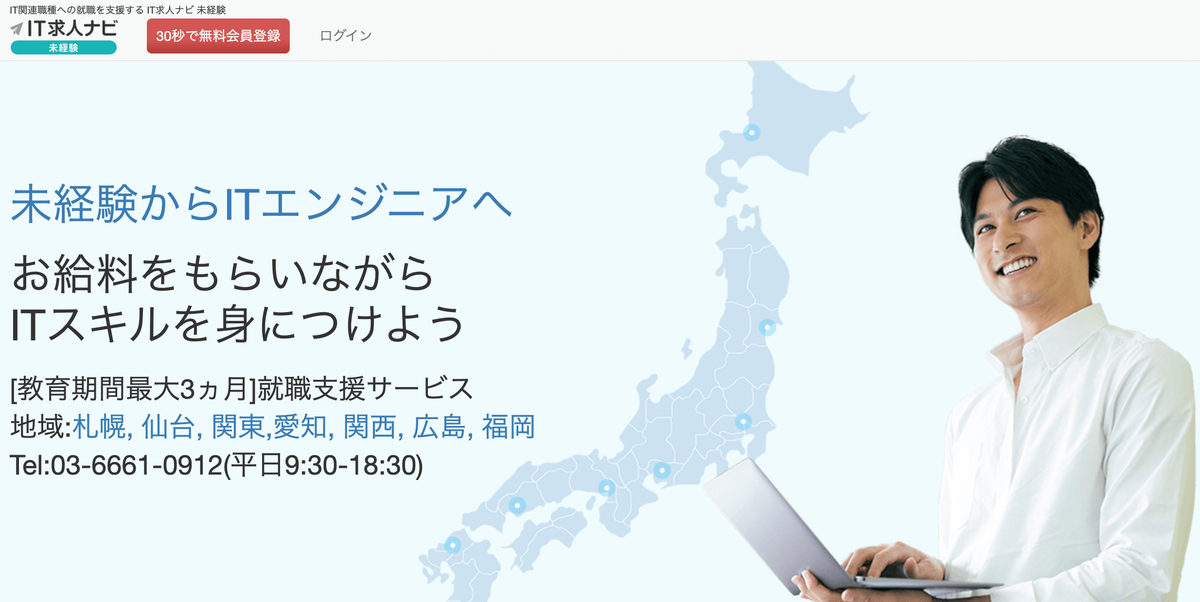 IT関連職種への就職を支援する IT求人ナビ 未経験
IT求人ナビ
未経験
30秒で無料会員登録
ログイン

未経験からITエンジニアへ

お給料をもらいながら
ITスキルを身につけよう

[教育期間最大3ヵ月]就職支援サービス
地域:札幌, 仙台, 関東,愛知, 関西, 広島, 福岡
Tel:03-6661-0912(平日9:30-18:30)